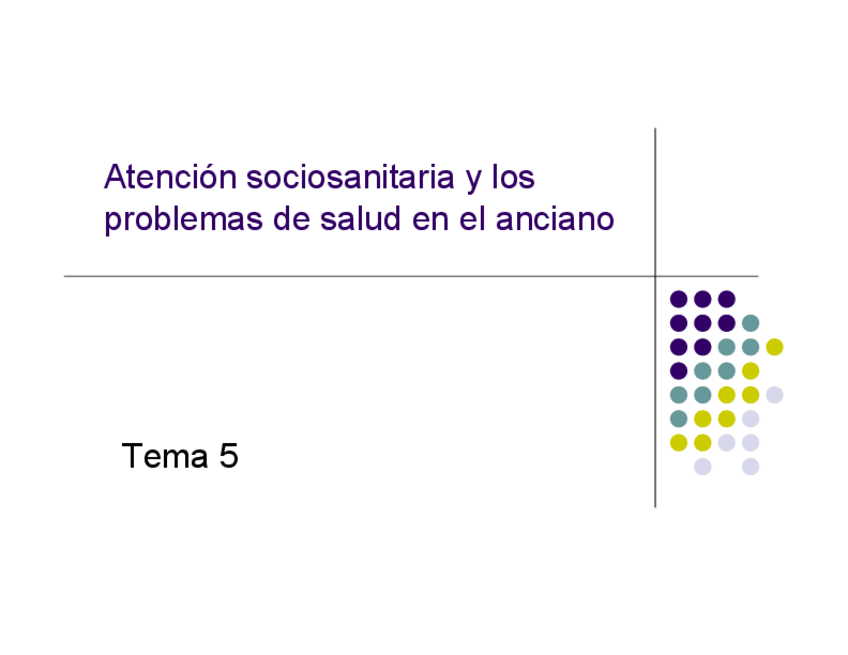 Atención sociosanitaria y los problemas de salud en el anciano

Tema 5